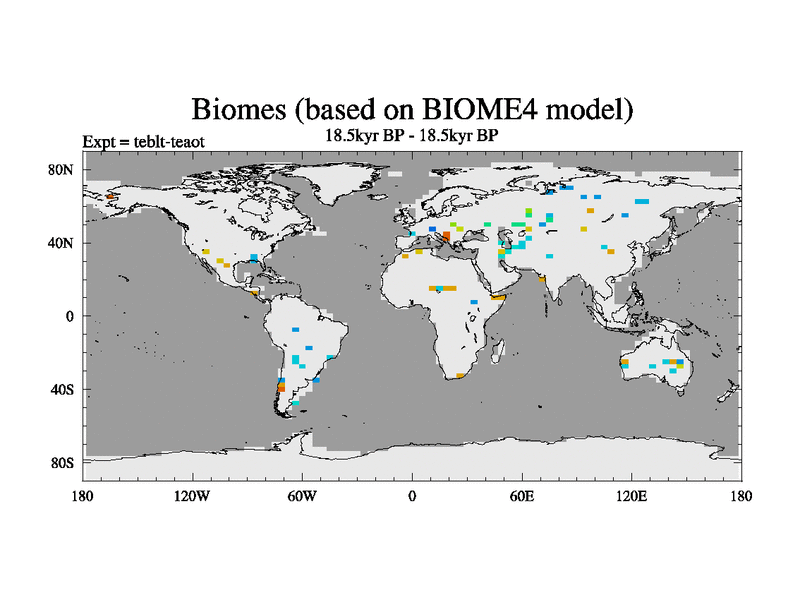 Biomes (based on BIOME4 model)
18.5kyr BP - 18.5kyr BP
Expt = teblt-teaot

80N
40N
0
40S
80S

180
120W
60W
0
60E
120E
180